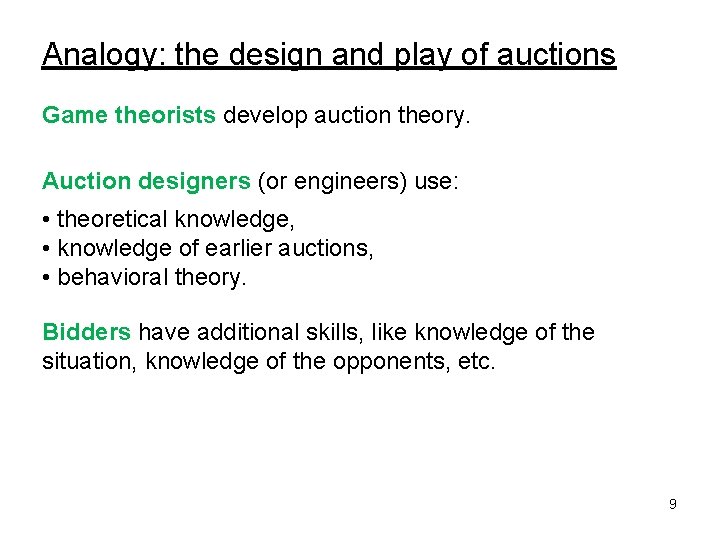 Analogy: the design and play of auctions

Game theorists develop auction theory.

Auction designers (or engineers) use:

• theoretical knowledge,
• knowledge of earlier auctions,
• behavioral theory.

Bidders have additional skills, like knowledge of the situation, knowledge of the opponents, etc.

9